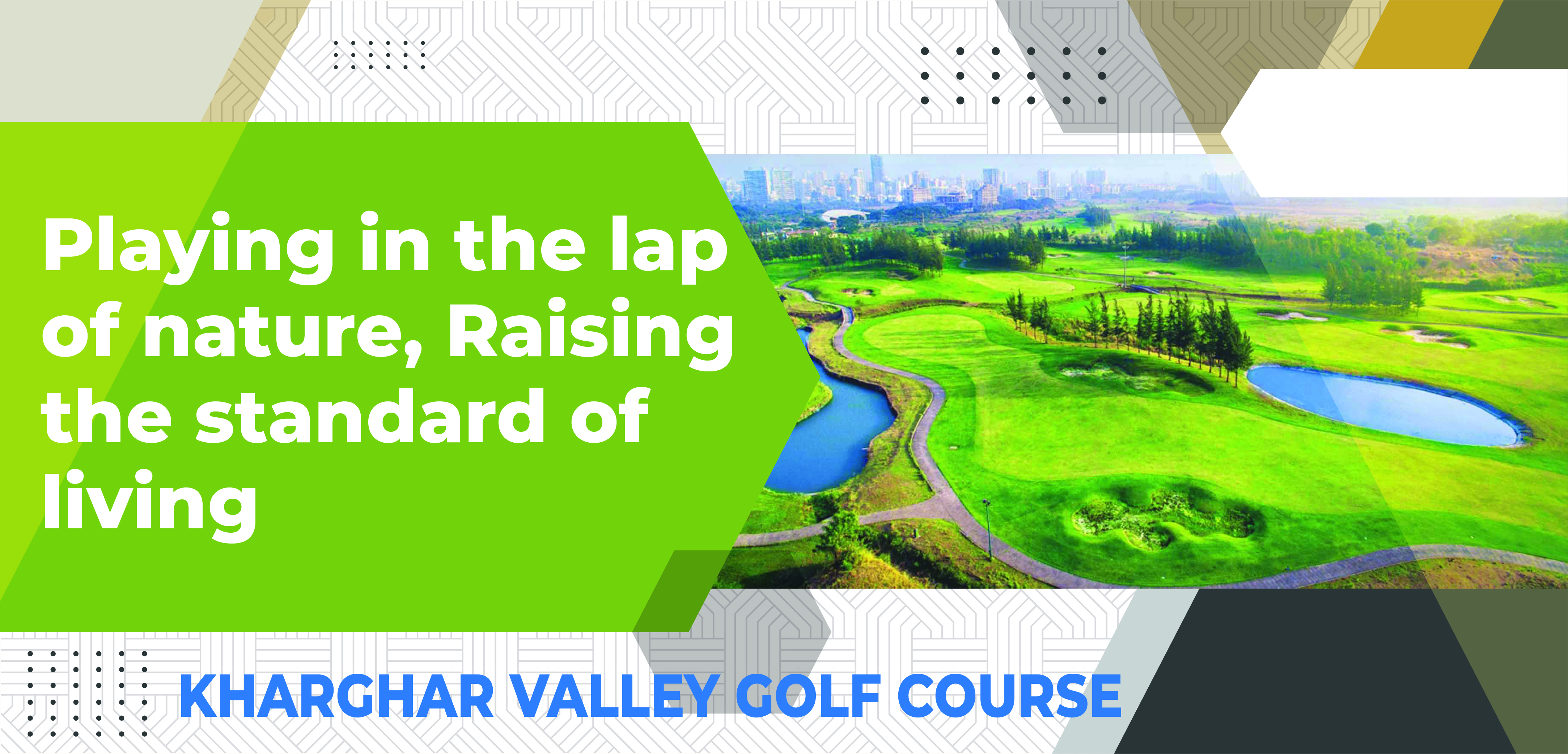 Playing in the lap of nature, Raising the standard of living

KHARGHAR VALLEY GOLF COURSE